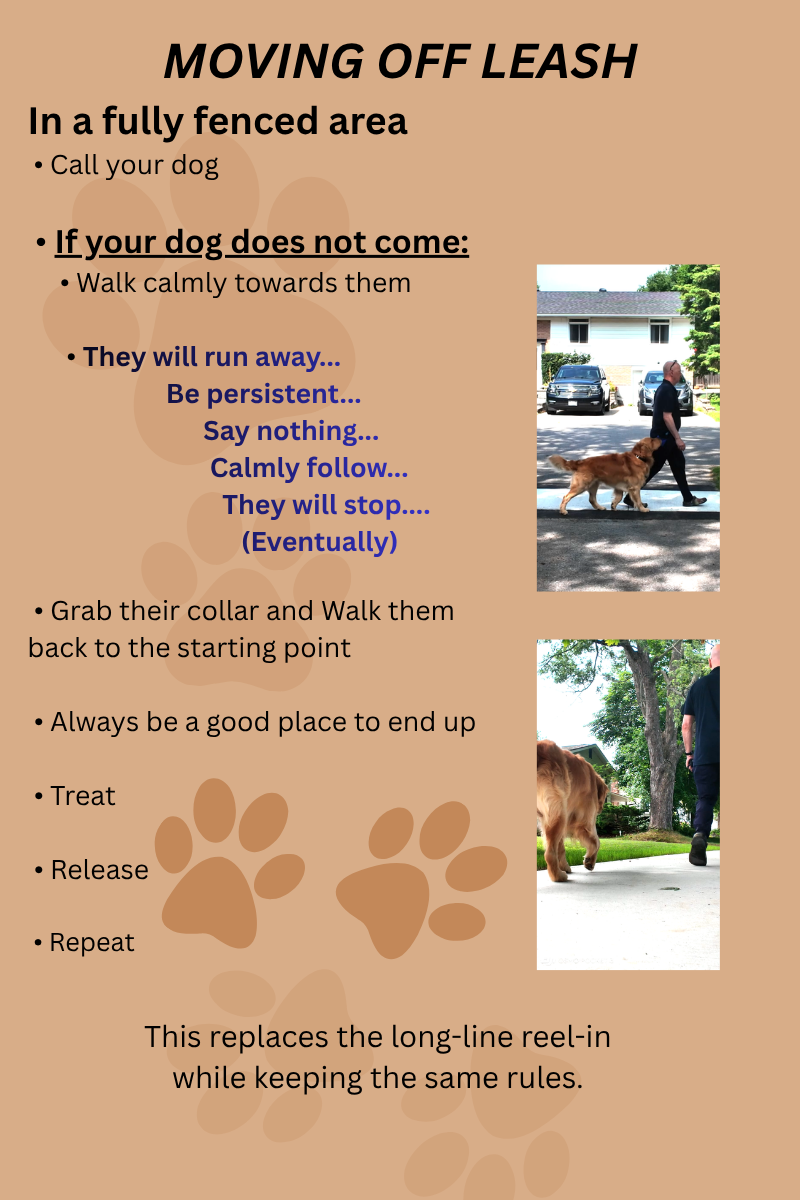 MOVING OFF LEASH

In a fully fenced area

• Call your dog

• If your dog does not come:

• Walk calmly towards them

• They will run away...
Be persistent...
Say nothing...
Calmly follow...
They will stop....
(Eventually)

• Grab their collar and Walk them back to the starting point

• Always be a good place to end up

• Treat

• Release

• Repeat

This replaces the long-line reel-in while keeping the same rules.